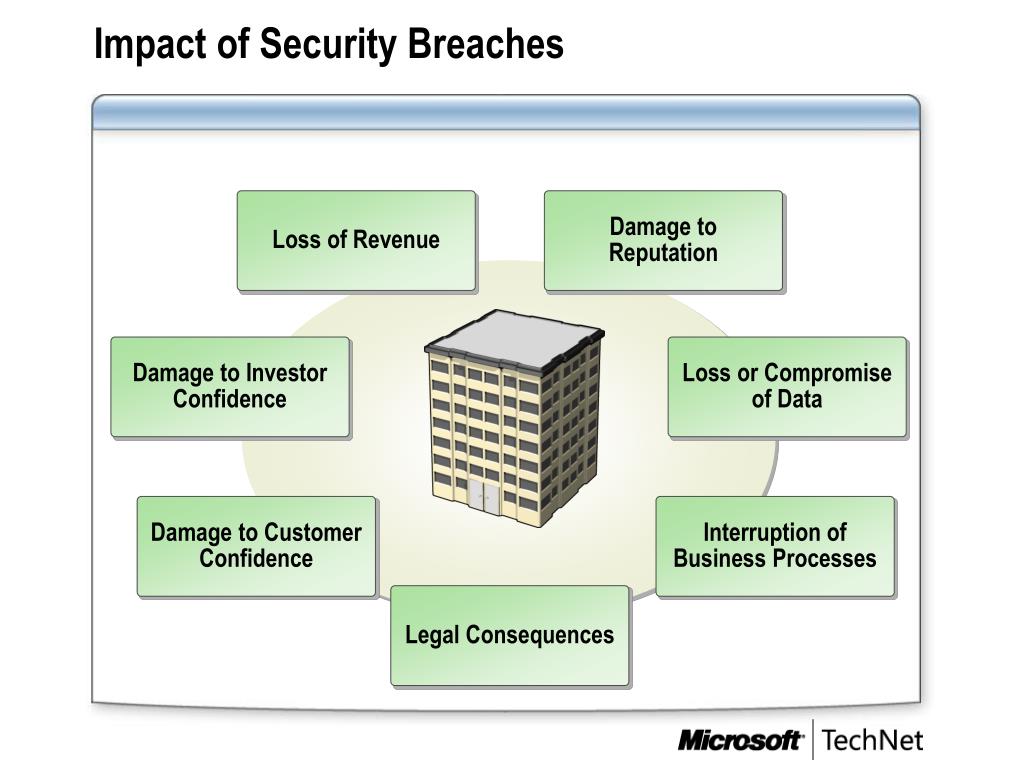 Impact of Security Breaches

Loss of Revenue

Damage to Reputation

Damage to Investor Confidence

Loss or Compromise of Data

Damage to Customer Confidence

Interruption of Business Processes

Legal Consequences

Microsoft TechNet